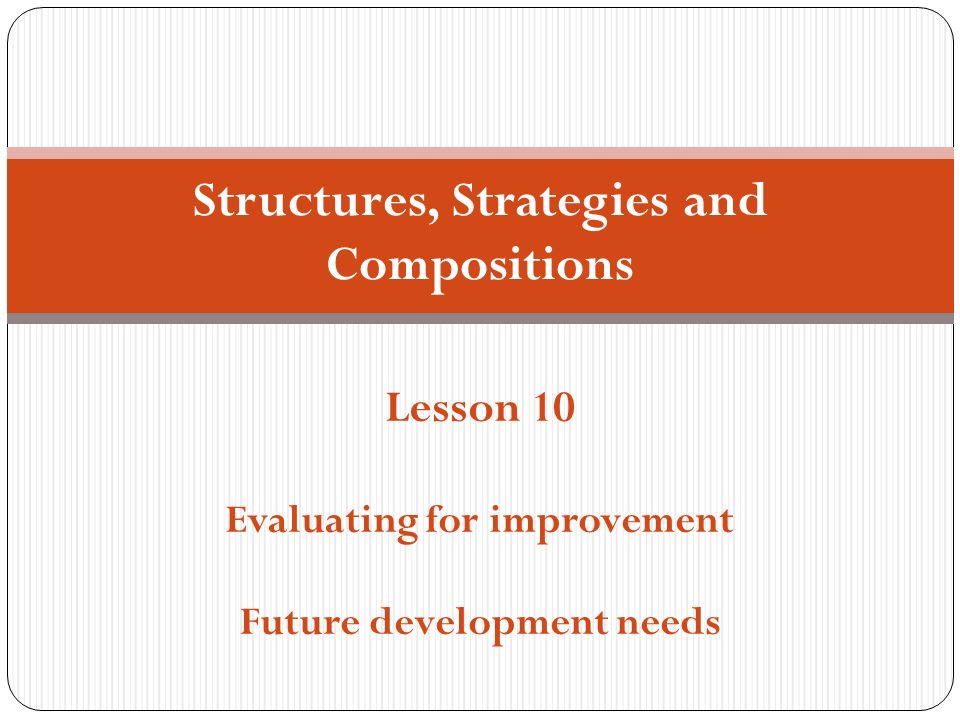 Structures, Strategies and Compositions

Lesson 10

Evaluating for improvement

Future development needs